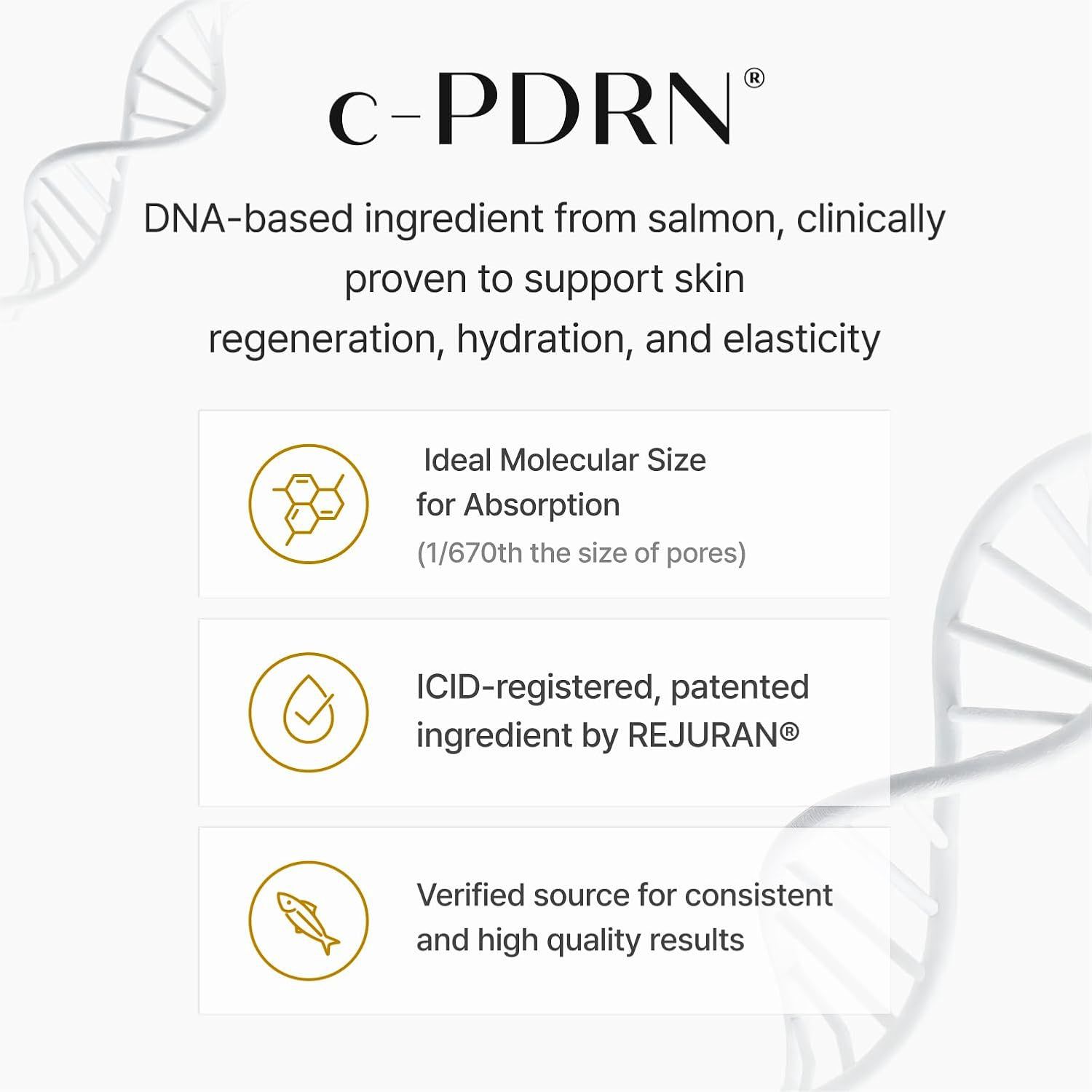 c-PDRN®

DNA-based ingredient from salmon, clinically proven to support skin regeneration, hydration, and elasticity

Ideal Molecular Size for Absorption
(1/670th the size of pores)

ICID-registered, patented ingredient by REJURAN®

Verified source for consistent and high quality results